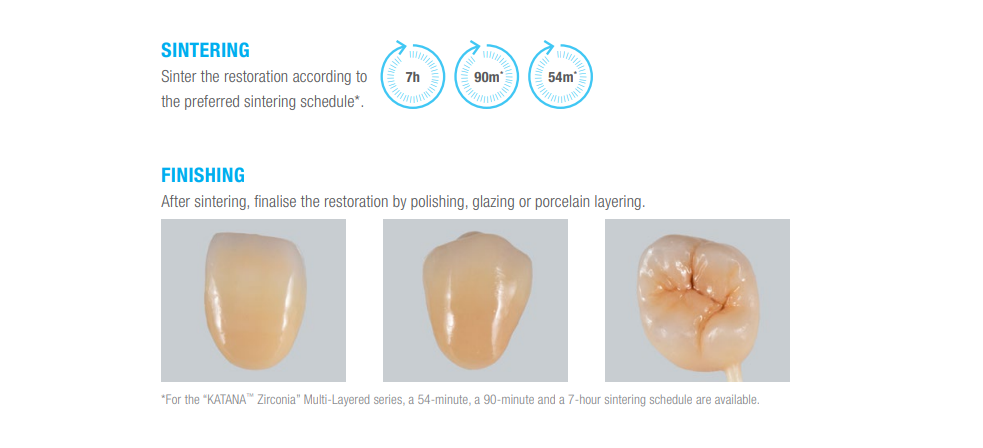 SINTERING
Sinter the restoration according to the preferred sintering schedule*.

7h

90m*

54m*

FINISHING
After sintering, finalise the restoration by polishing, glazing or porcelain layering.

*For the "KATANA™ Zirconia" Multi-Layered series, a 54-minute, a 90-minute and a 7-hour sintering schedule are available.